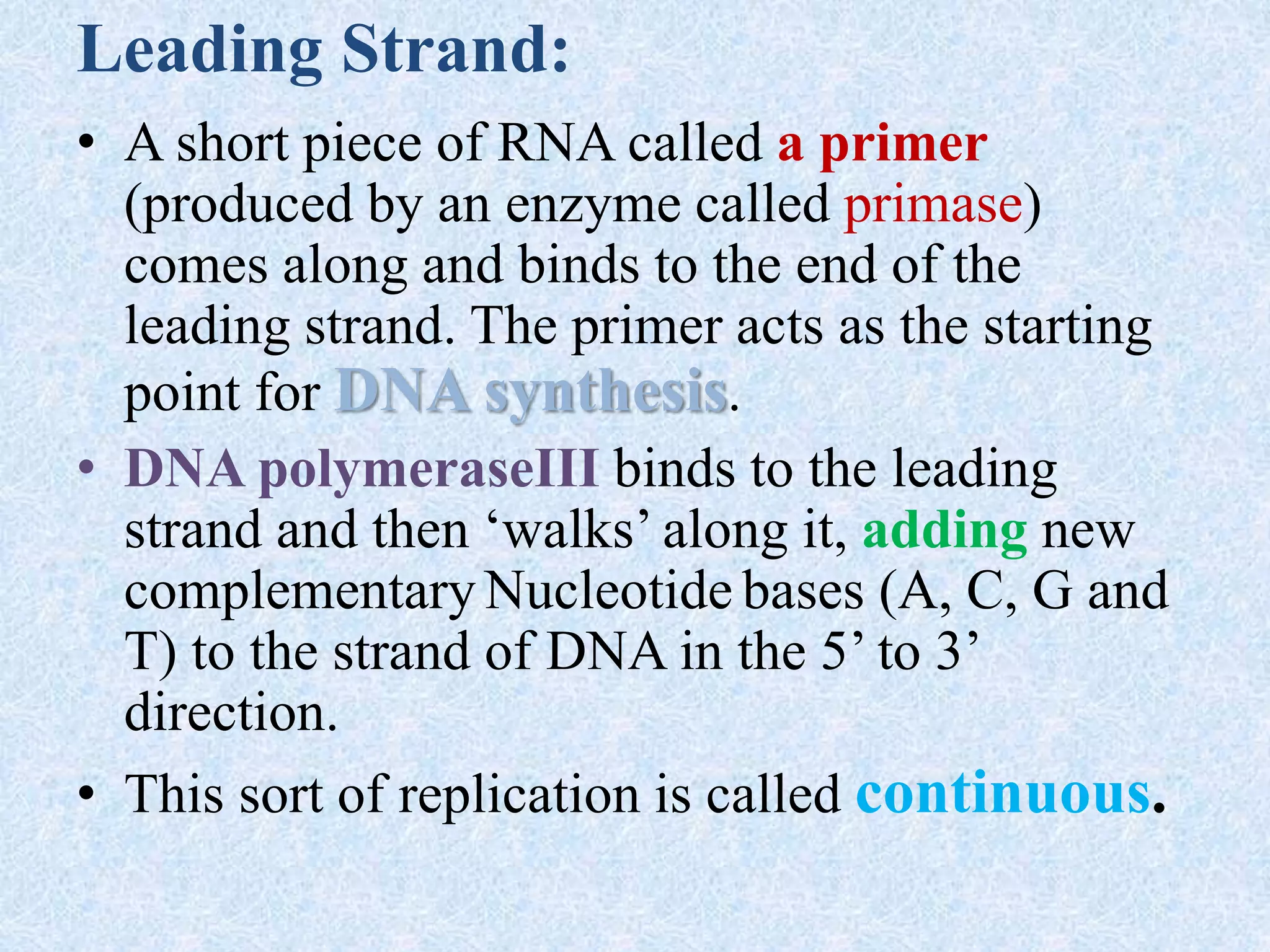 Leading Strand:

• A short piece of RNA called a primer (produced by an enzyme called primase) comes along and binds to the end of the leading strand. The primer acts as the starting point for DNA synthesis.

• DNA polymeraseIII binds to the leading strand and then ‘walks’ along it, adding new complementary Nucleotide bases (A, C, G and T) to the strand of DNA in the 5’ to 3’ direction.

• This sort of replication is called continuous.